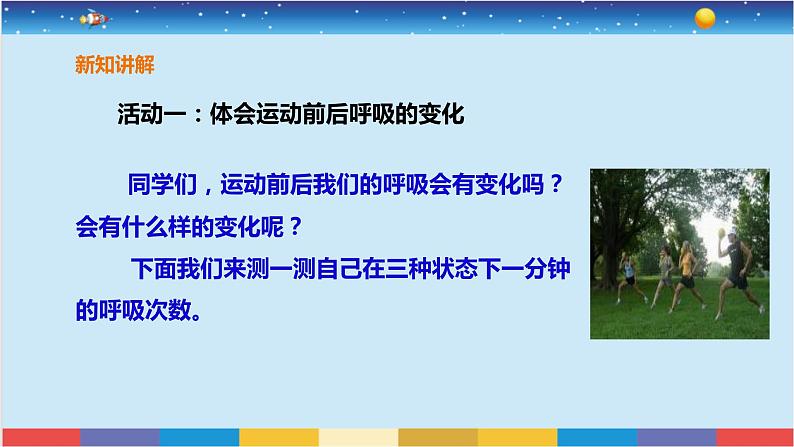 新知讲解

活动一：体会运动前后呼吸的变化

同学们，运动前后我们的呼吸会有变化吗？会有什么样的变化呢？

下面我们来测一测自己在三种状态下一分钟的呼吸次数。